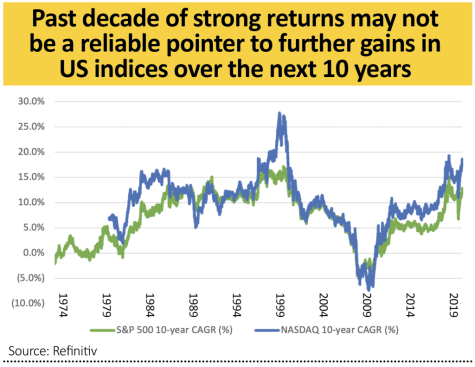 Past decade of strong returns may not be a reliable pointer to further gains in US indices over the next 10 years

30.0%
25.0%
20.0%
15.0%
10.0%
5.0%
0.0%
(5.0%)
(10.0%)

1974
1979
1984
1989
1994
1999
2004
2009
2014
2019

S&P 500 10-year CAGR (%)
NASDAQ 10-year CAGR (%)

Source: Refinitiv